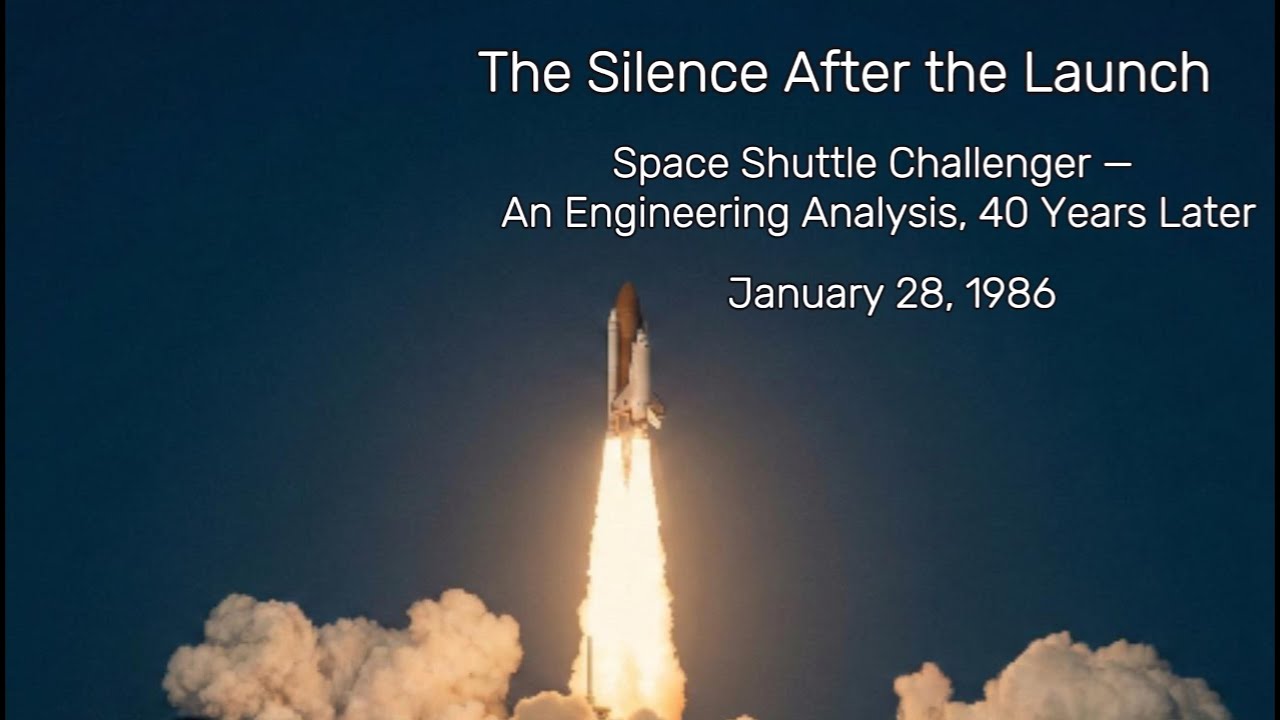 The Silence After the Launch

Space Shuttle Challenger —
An Engineering Analysis, 40 Years Later

January 28, 1986